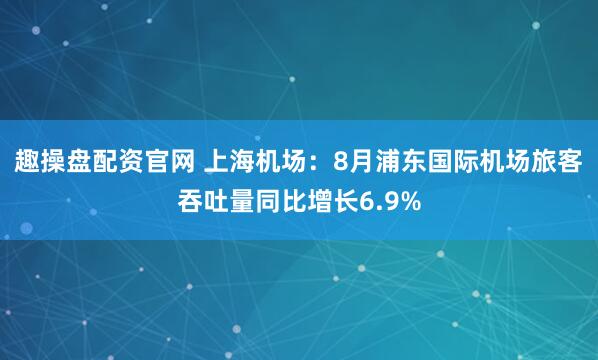 趣操盘配资官网 上海机场：8月浦东国际机场旅客吞吐量同比增长6.9%